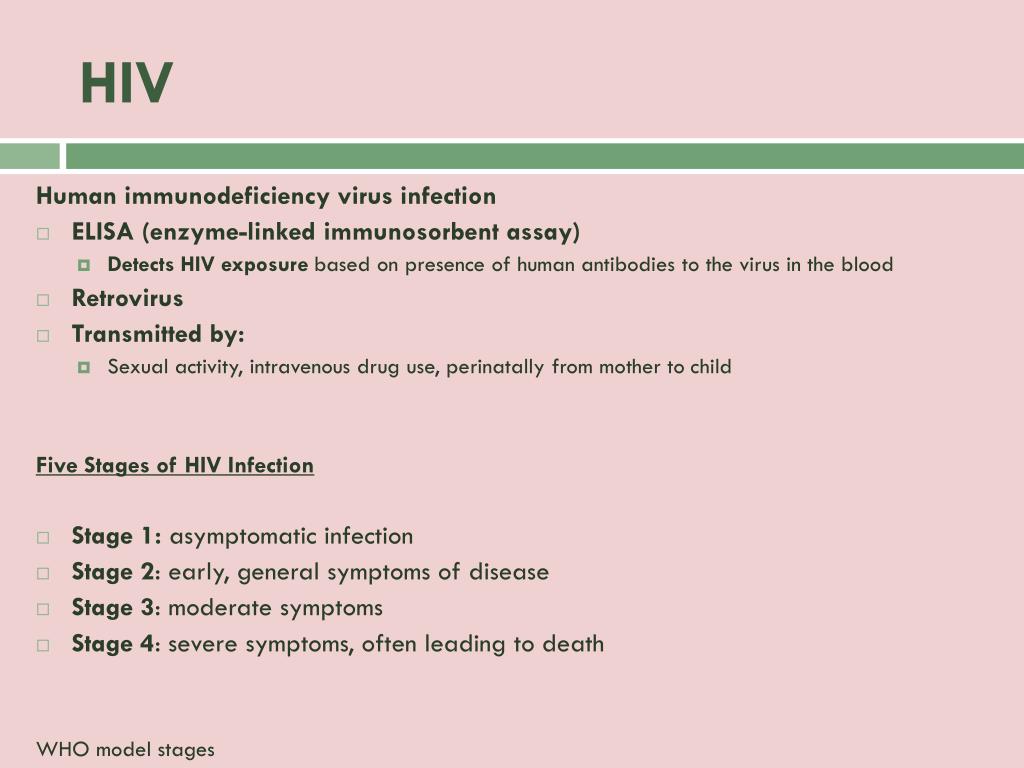 HIV

Human immunodeficiency virus infection

ELISA (enzyme-linked immunosorbent assay)

Detects HIV exposure based on presence of human antibodies to the virus in the blood

Retrovirus

Transmitted by:

Sexual activity, intravenous drug use, perinatally from mother to child

Five Stages of HIV Infection

Stage 1: asymptomatic infection

Stage 2: early, general symptoms of disease

Stage 3: moderate symptoms

Stage 4: severe symptoms, often leading to death

WHO model stages